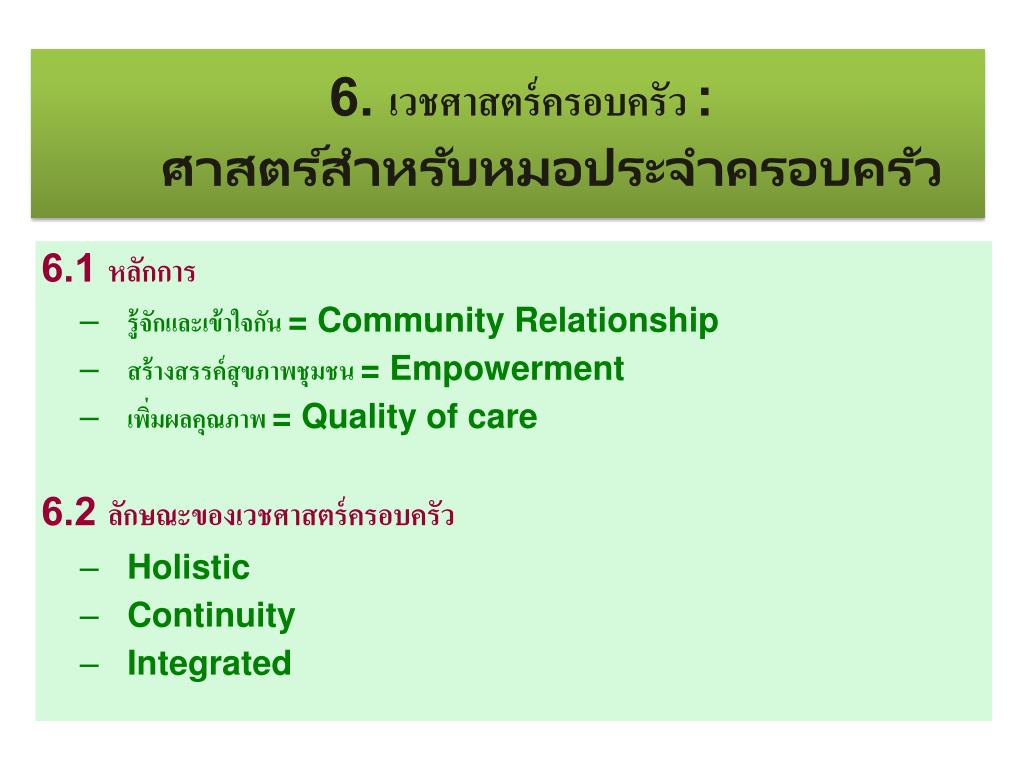 6. เวชศาสตร์ครอบครัว :
ศาสตร์สำหรับหมอประจำครอบครัว

6.1 หลักการ
– รู้จักและเข้าใจกัน = Community Relationship
– สร้างสรรค์สุขภาพชุมชน = Empowerment
– เพิ่มผลคุณภาพ = Quality of care

6.2 ลักษณะของเวชศาสตร์ครอบครัว
– Holistic
– Continuity
– Integrated